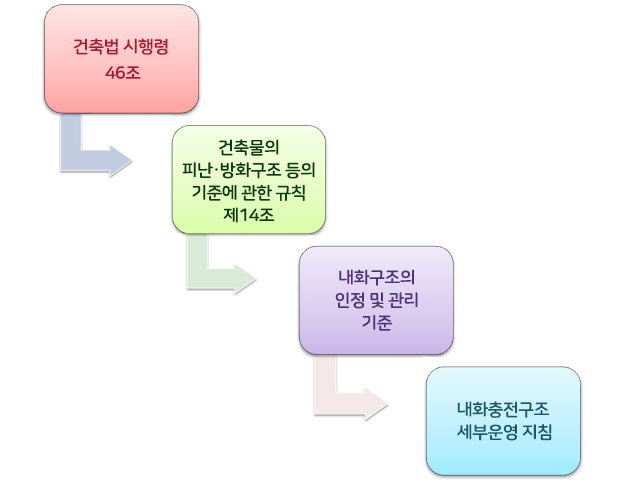 건축법 시행령
46조

건축물의
피난·방화구조 등의
기준에 관한 규칙
제14조

내화구조의
인정 및 관리
기준

내화충전구조
세부운영 지침